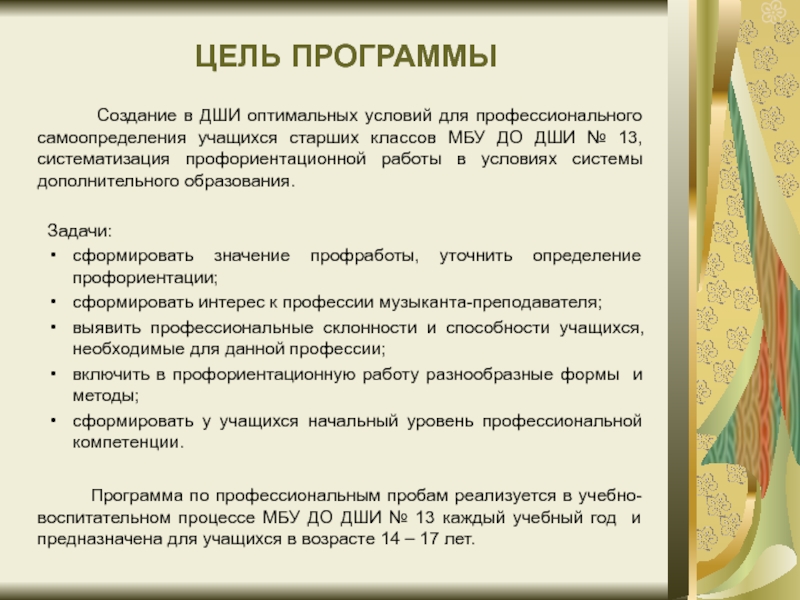 ЦЕЛЬ ПРОГРАММЫ

Создание в ДШИ оптимальных условий для профессионального самоопределения учащихся старших классов МБУ ДО ДШИ № 13, систематизация профориентационной работы в условиях системы дополнительного образования.

Задачи:
• сформировать значение профработы, уточнить определение профориентации;
• сформировать интерес к профессии музыканта-преподавателя;
• выявить профессиональные склонности и способности учащихся, необходимые для данной профессии;
• включить в профориентационную работу разнообразные формы и методы;
• сформировать у учащихся начальный уровень профессиональной компетенции.

Программа по профессиональным пробам реализуется в учебно-воспитательном процессе МБУ ДО ДШИ № 13 каждый учебный год и предназначена для учащихся в возрасте 14 – 17 лет.